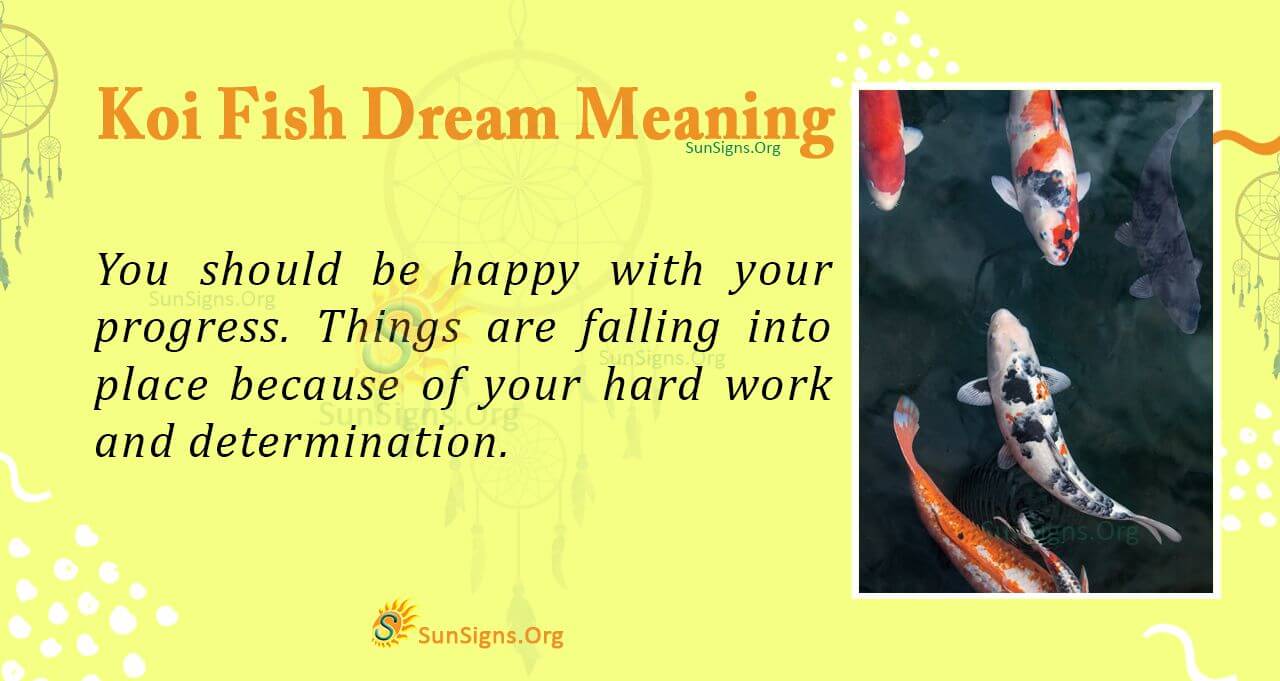 Koi Fish Dream Meaning
SunSigns.Org

You should be happy with your progress. Things are falling into place because of your hard work and determination.

SunSigns.Org
SunSigns.Org
SunSigns.Org
SunSigns.Org

SunSigns.Org